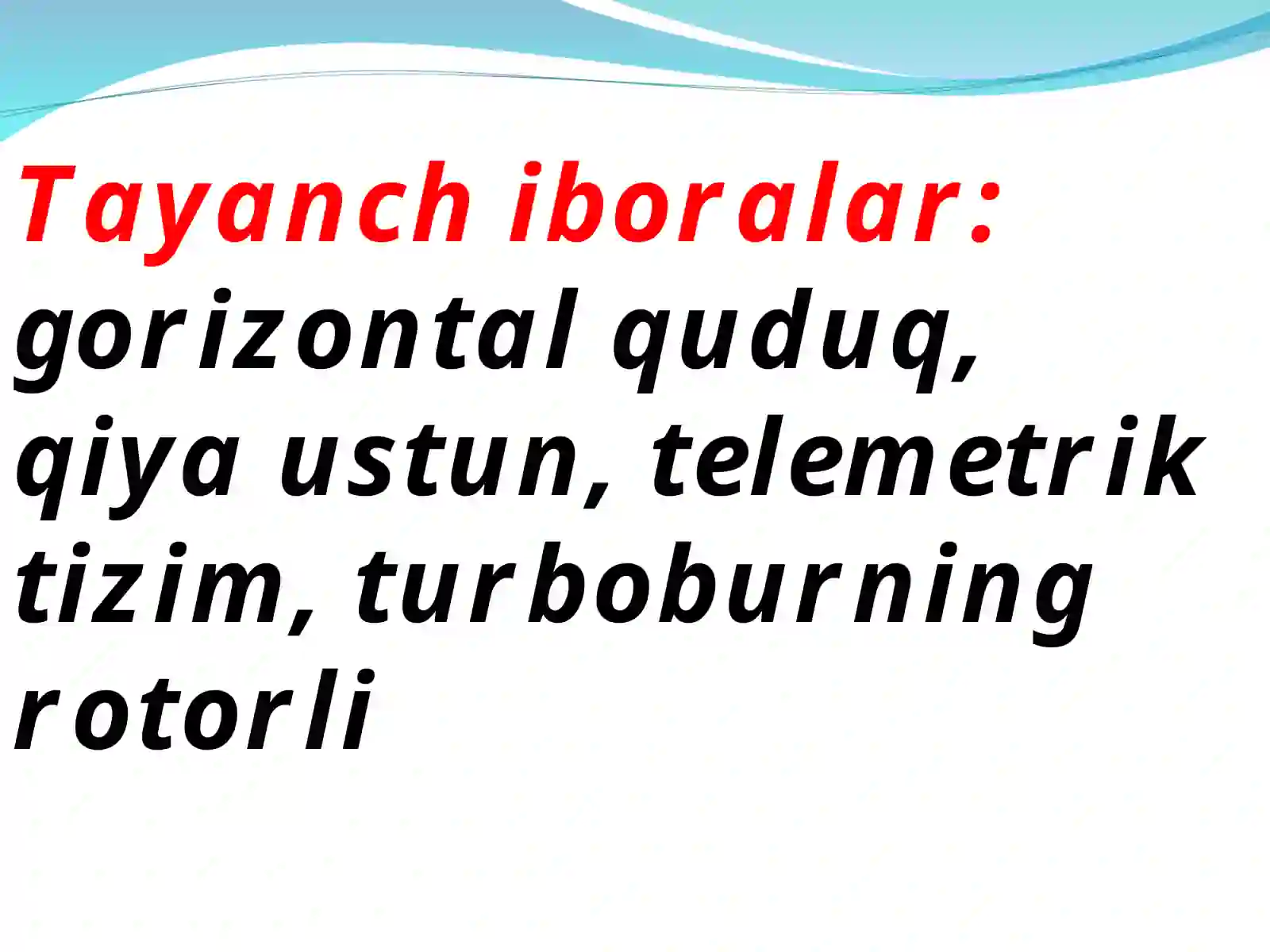 Tayanch iboralar: gorizontal quduq, qiya ustun, telemetrik tizim, turboburning rotorli